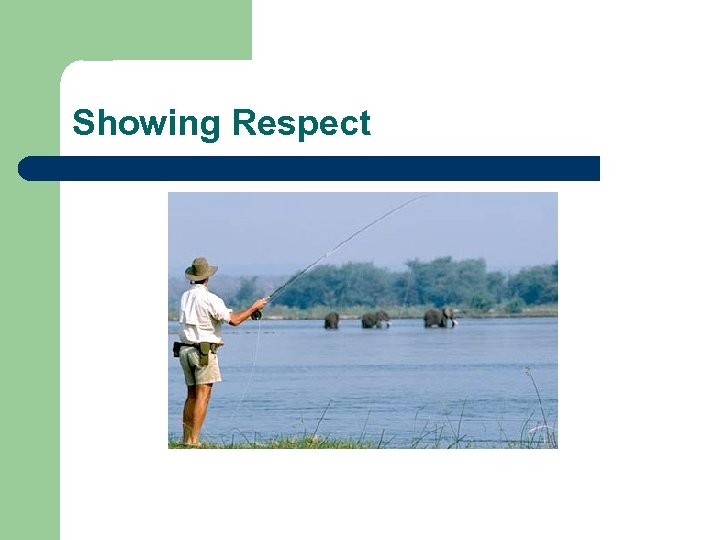 Showing Respect